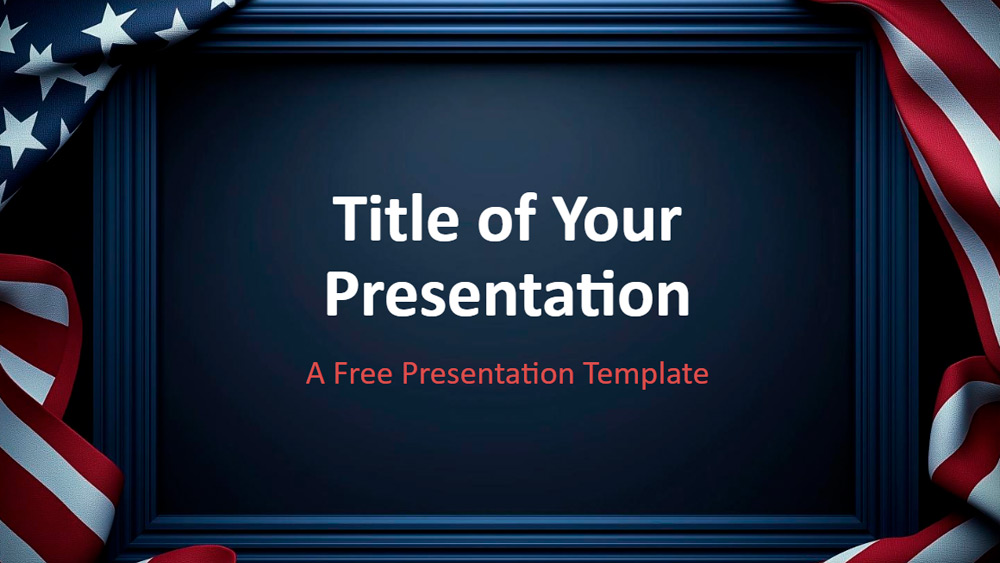 Title of Your Presentation

A Free Presentation Template